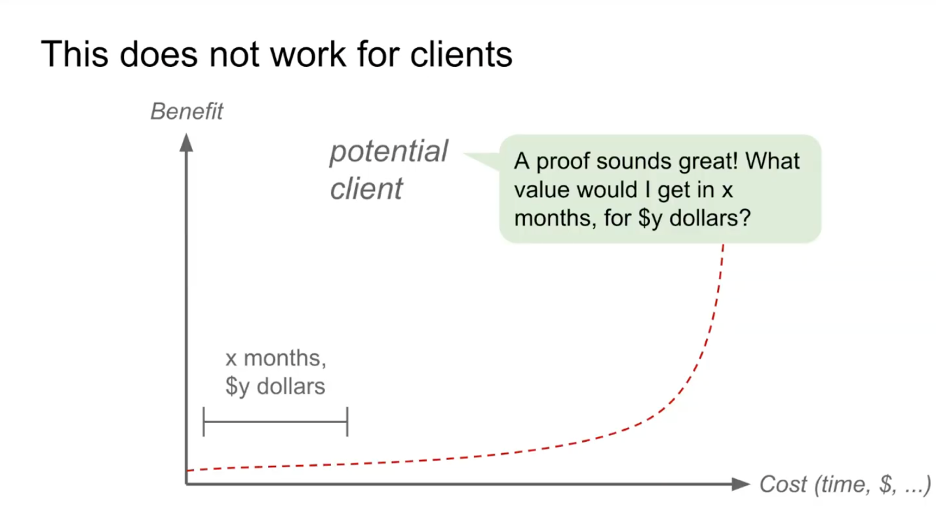 This does not work for clients

Benefit

potential client

A proof sounds great! What value would I get in x months, for \$y dollars?

x months, \$y dollars

Cost (time, \$, ...)